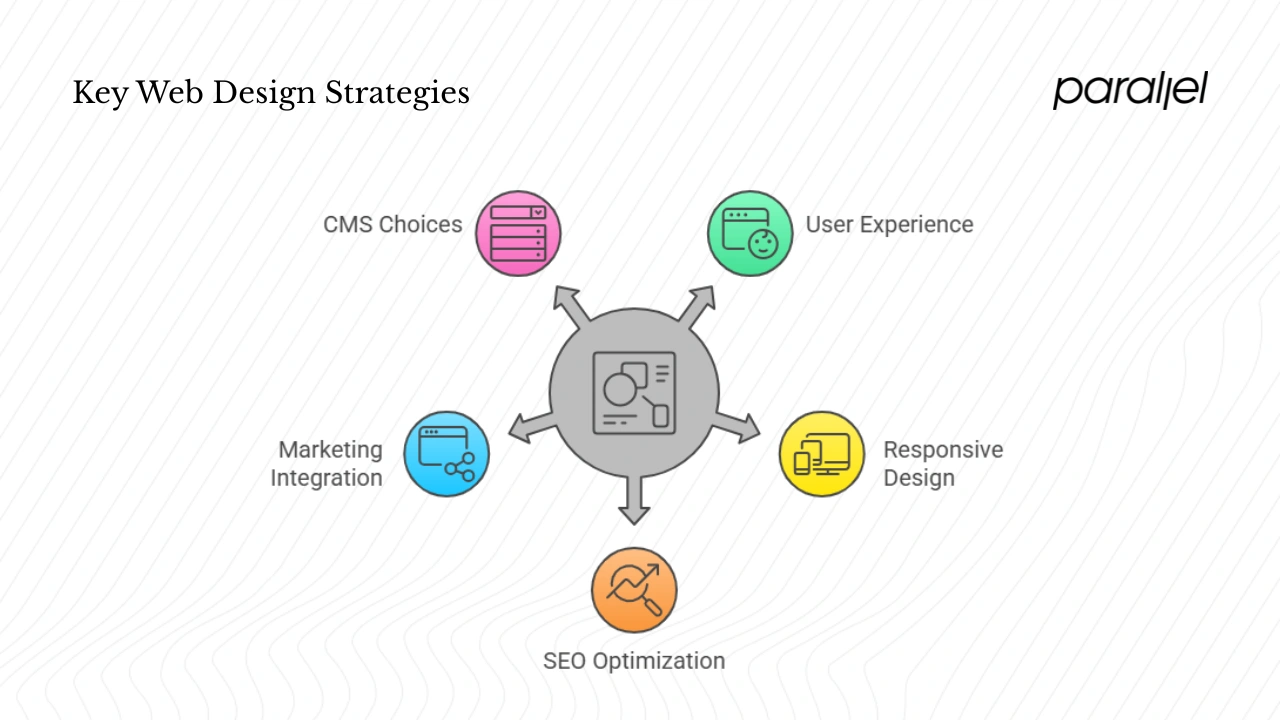 Key Web Design Strategies

parallel

CMS Choices

User Experience

Marketing Integration

Responsive Design

SEO Optimization